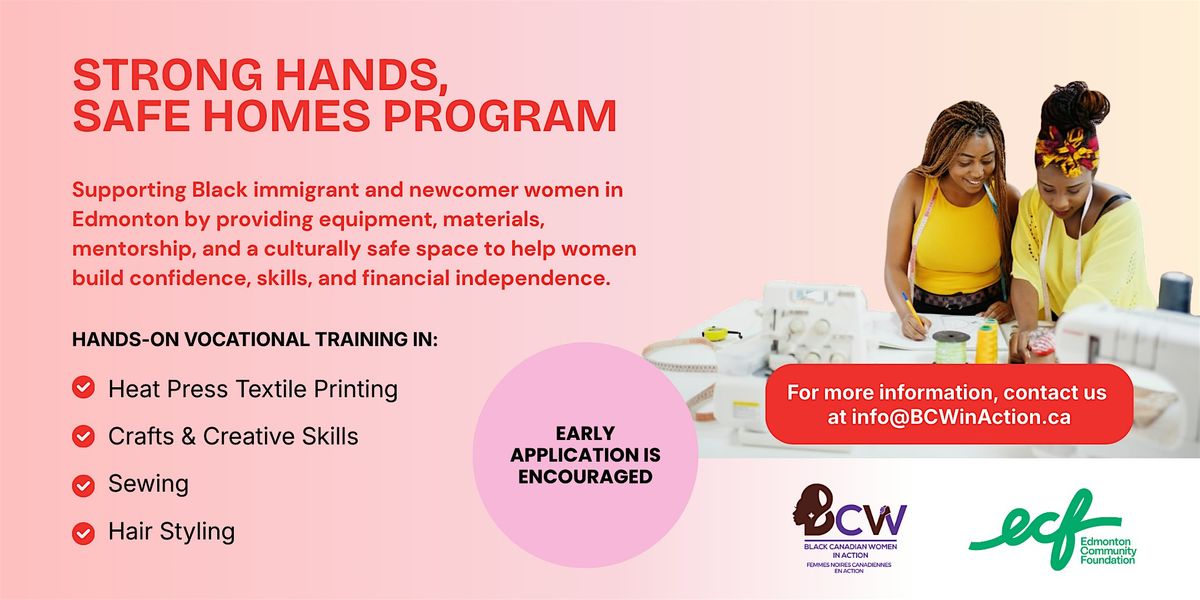 STRONG HANDS, SAFE HOMES PROGRAM

Supporting Black immigrant and newcomer women in Edmonton by providing equipment, materials, mentorship, and a culturally safe space to help women build confidence, skills, and financial independence.

HANDS-ON VOCATIONAL TRAINING IN:

Heat Press Textile Printing

Crafts & Creative Skills

Sewing

Hair Styling

EARLY APPLICATION IS ENCOURAGED

For more information, contact us at info@BCWinAction.ca

BCW
BLACK CANADIAN WOMEN IN ACTION
FEMMES NOIRES CANADIENNES EN ACTION

ecf
Edmonton Community Foundation